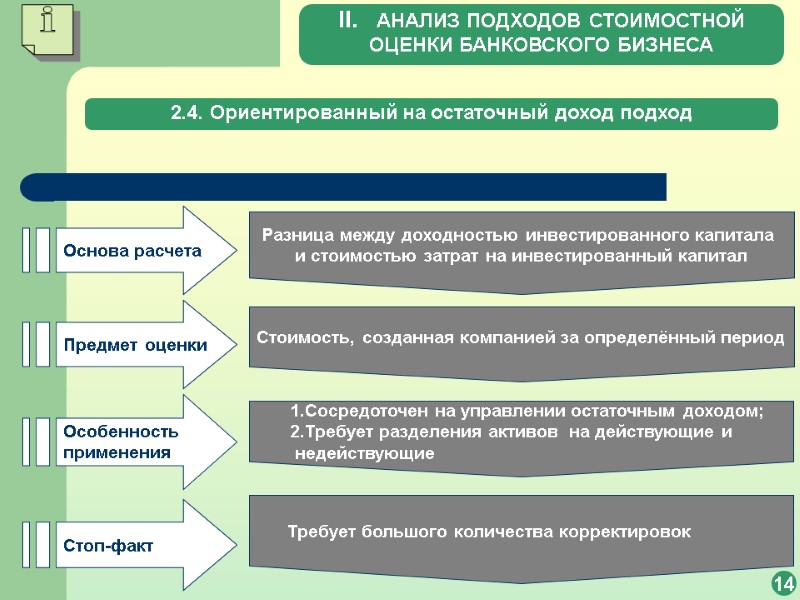 II. АНАЛИЗ ПОДХОДОВ СТОИМОСТНОЙ ОЦЕНКИ БАНКОВСКОГО БИЗНЕСА

2.4. Ориентированный на остаточный доход подход

Основа расчета

Разница между доходностью инвестированного капитала и стоимостью затрат на инвестированный капитал

Предмет оценки

Стоимость, созданная компанией за определённый период

Особенность применения

1.Сосредоточен на управлении остаточным доходом;
2.Требует разделения активов на действующие и недействующие

Стоп-факт

Требует большого количества корректировок

14